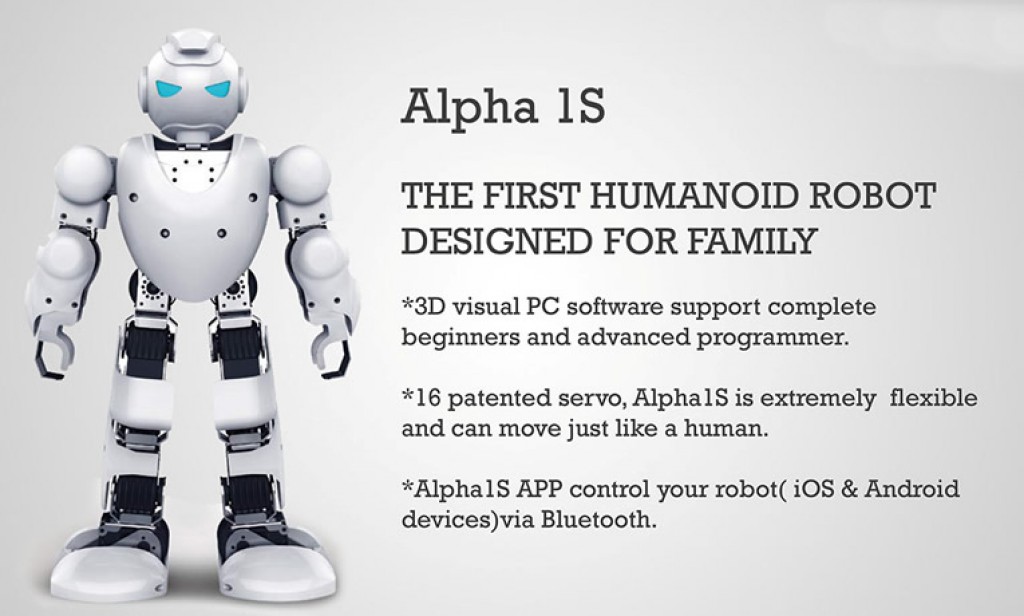 Alpha 1S

THE FIRST HUMANOID ROBOT DESIGNED FOR FAMILY

*3D visual PC software support complete beginners and advanced programmer.

*16 patented servo, Alpha1S is extremely flexible and can move just like a human.

*Alpha1S APP control your robot( iOS & Android devices)via Bluetooth.